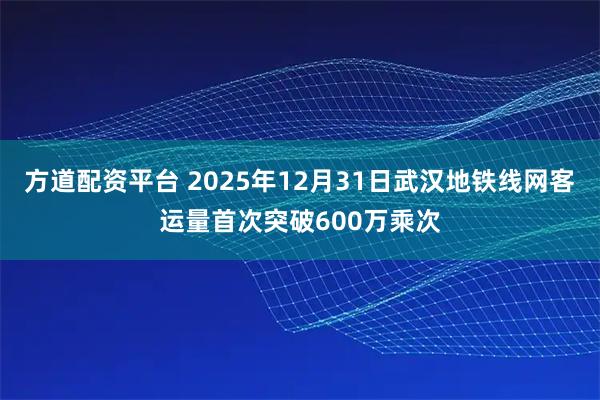 方道配资平台 2025年12月31日武汉地铁线网客运量首次突破600万乘次